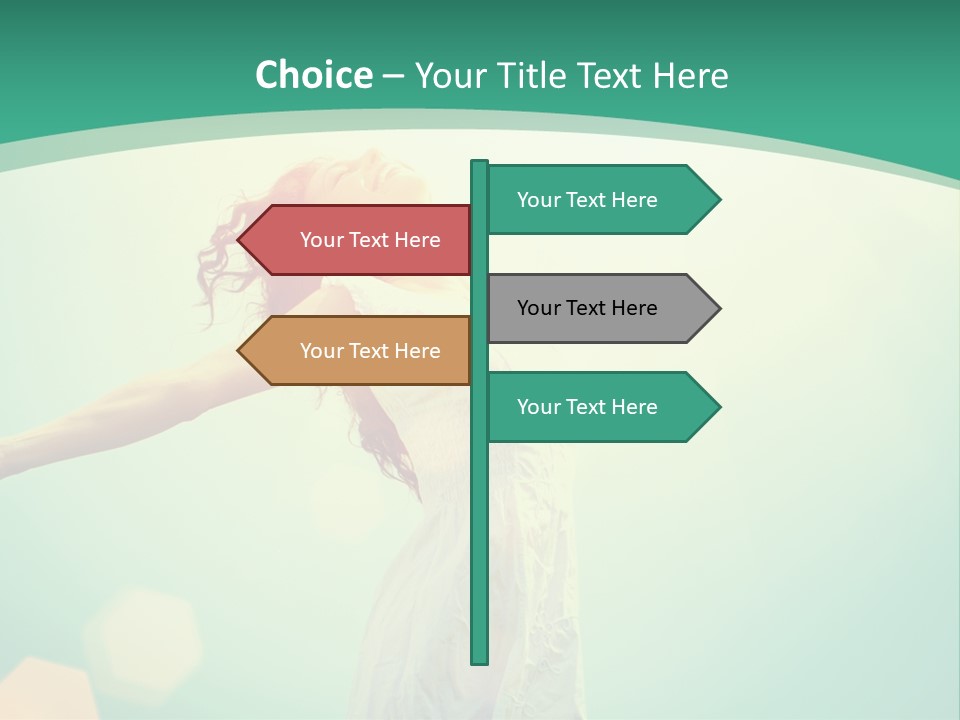 Choice – Your Title Text Here

Your Text Here

Your Text Here

Your Text Here

Your Text Here

Your Text Here